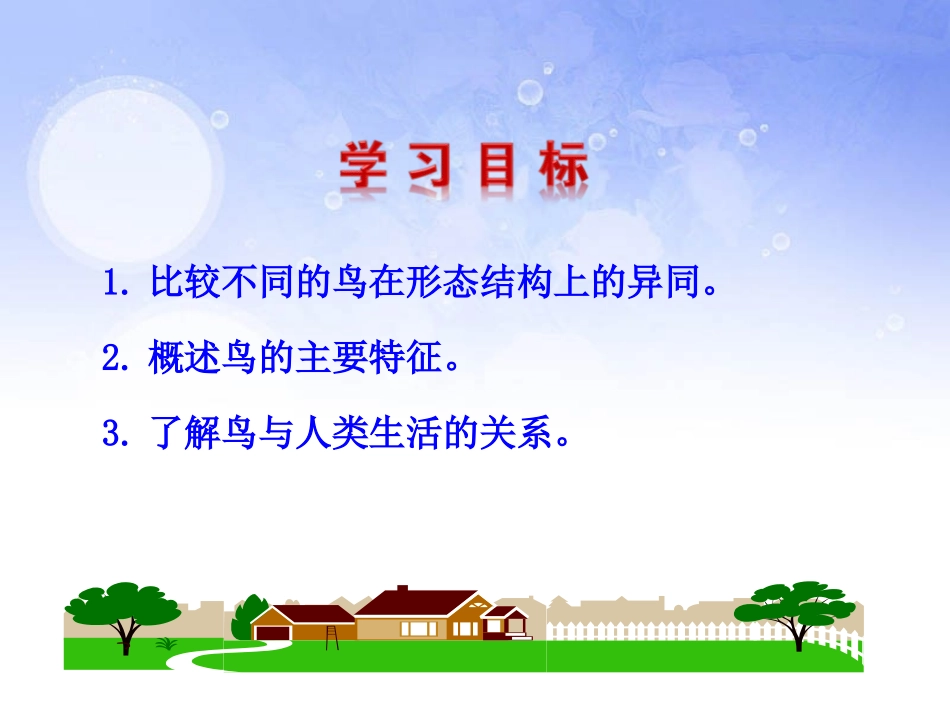 学习目标

1. 比较不同的鸟在形态结构上的异同。

2. 概述鸟的主要特征。

3. 了解鸟与人类生活的关系。